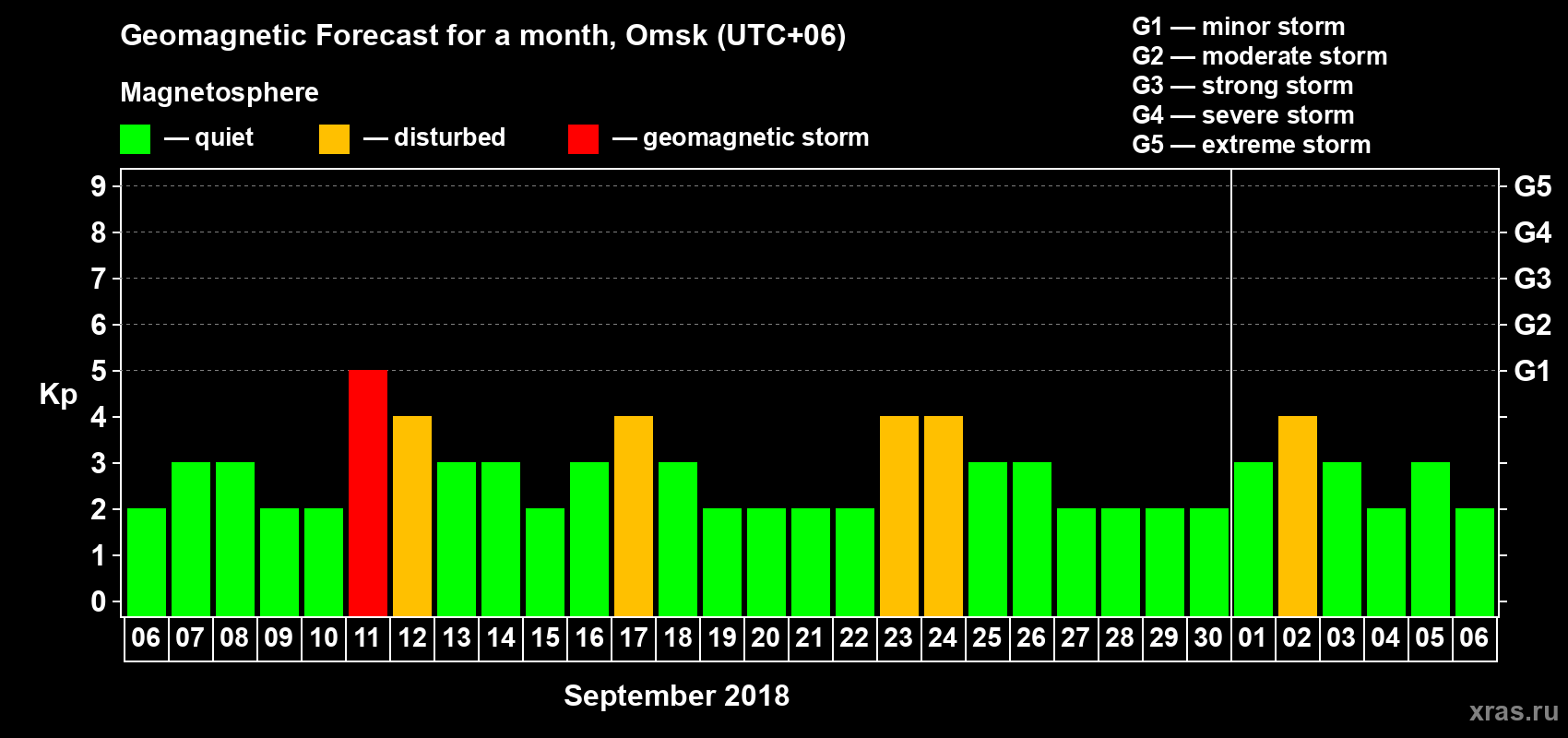 Geomagnetic Forecast for a month, Omsk (UTC+06)

Magnetosphere

— quiet — disturbed — geomagnetic storm

G1 — minor storm
G2 — moderate storm
G3 — strong storm
G4 — severe storm
G5 — extreme storm

Kp

9
8
7
6
5
4
3
2
1
0

G5
G4
G3
G2
G1

06 07 08 09 10 11 12 13 14 15 16 17 18 19 20 21 22 23 24 25 26 27 28 29 30 01 02 03 04 05 06

September 2018

xras.ru